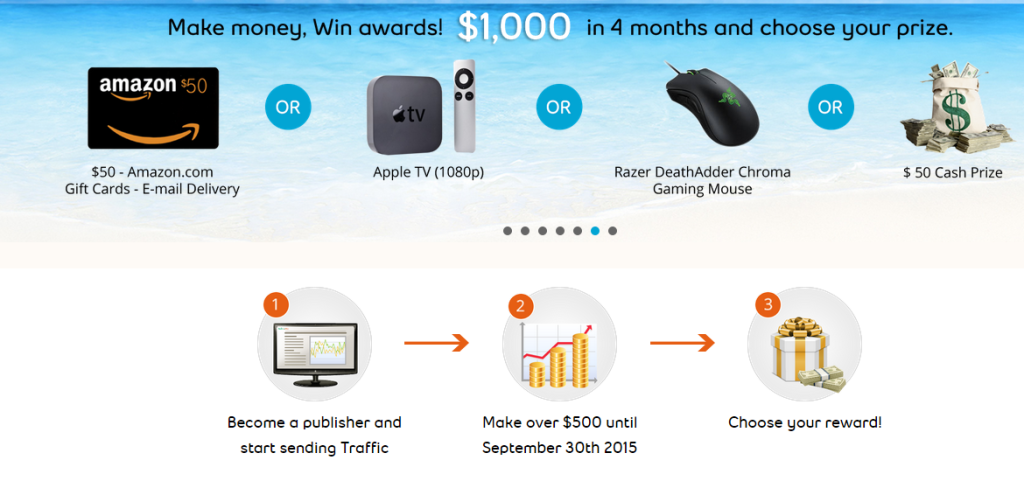 Make money, Win awards! $1,000 in 4 months and choose your prize.

amazon $50

$50 - Amazon.com Gift Cards - E-mail Delivery

OR

tv

Apple TV (1080p)

OR

Razer DeathAdder Chroma Gaming Mouse

OR

$ 50 Cash Prize

1

Become a publisher and start sending Traffic

2

Make over $500 until September 30th 2015

3

Choose your reward!